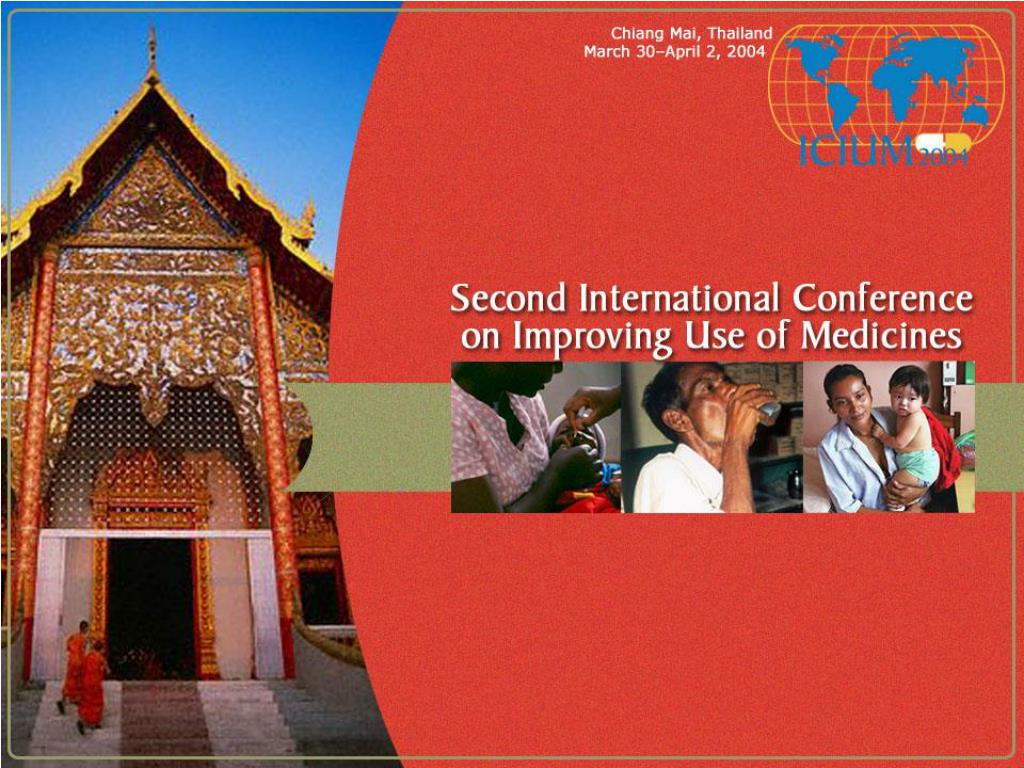 Chiang Mai, Thailand
March 30–April 2, 2004

ICIUM 2004

Second International Conference on Improving Use of Medicines